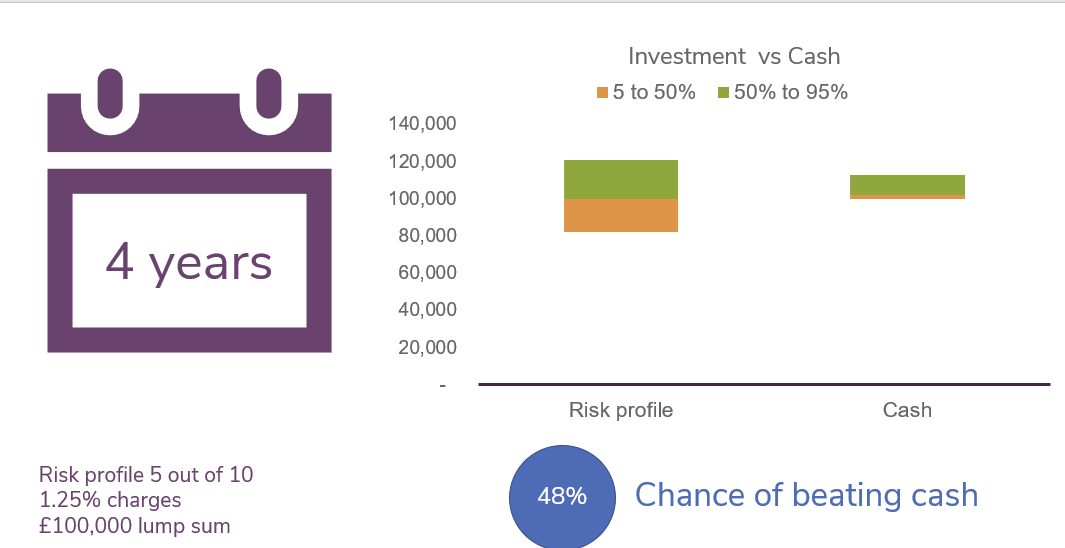 4 years

Investment vs Cash

5 to 50%
50% to 95%

140,000
120,000
100,000
80,000
60,000
40,000
20,000
-

Risk profile
Cash

Risk profile 5 out of 10
1.25% charges
£100,000 lump sum

48%
Chance of beating cash